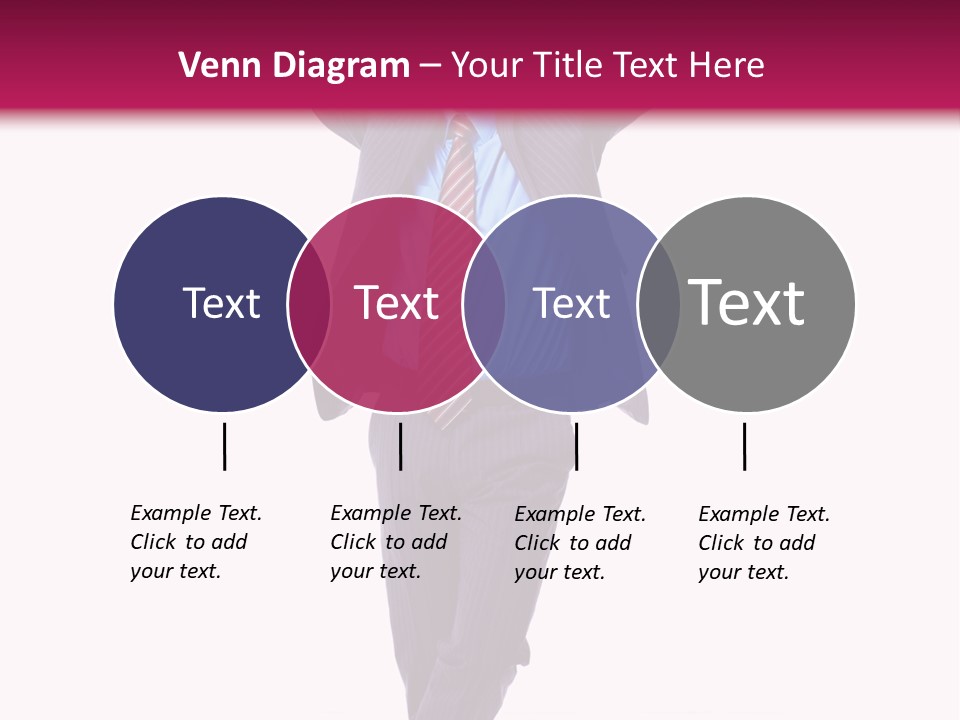 Venn Diagram – Your Title Text Here

Text

Text

Text

Text

Example Text. Click to add your text.

Example Text. Click to add your text.

Example Text. Click to add your text.

Example Text. Click to add your text.